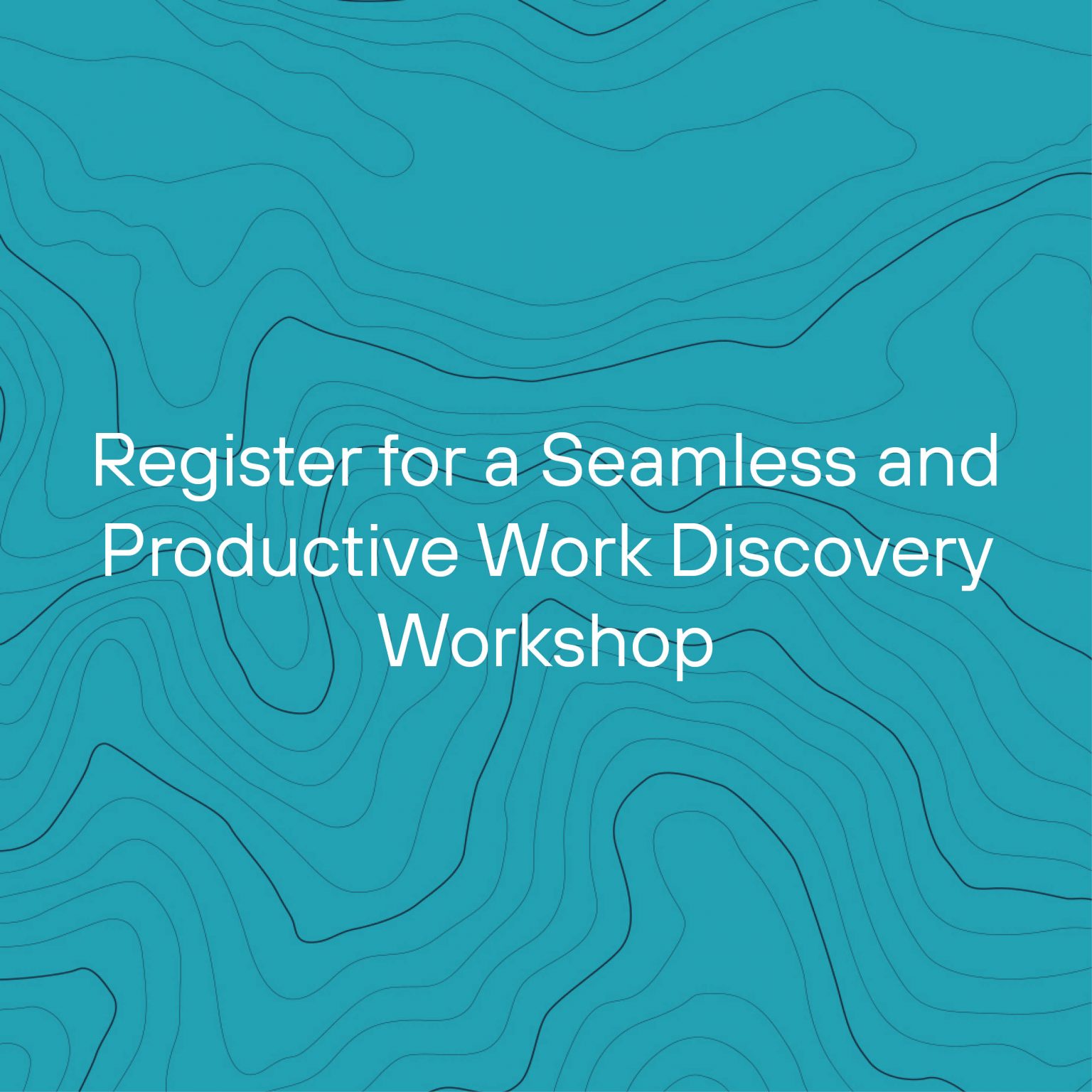 Register for a Seamless and Productive Work Discovery Workshop